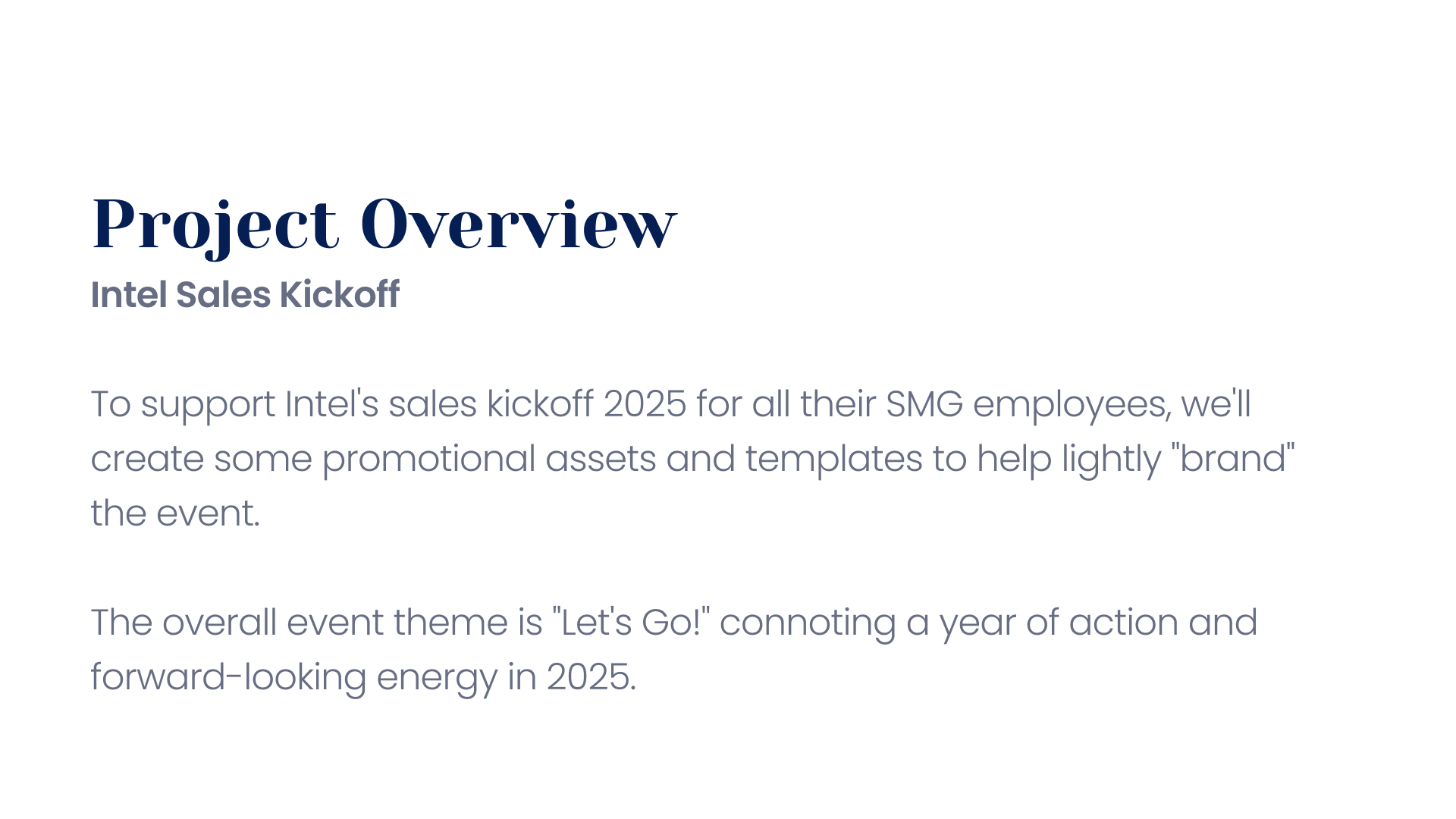 Project Overview
Intel Sales Kickoff

To support Intel's sales kickoff 2025 for all their SMG employees, we'll create some promotional assets and templates to help lightly "brand" the event.

The overall event theme is "Let's Go!" connoting a year of action and forward-looking energy in 2025.